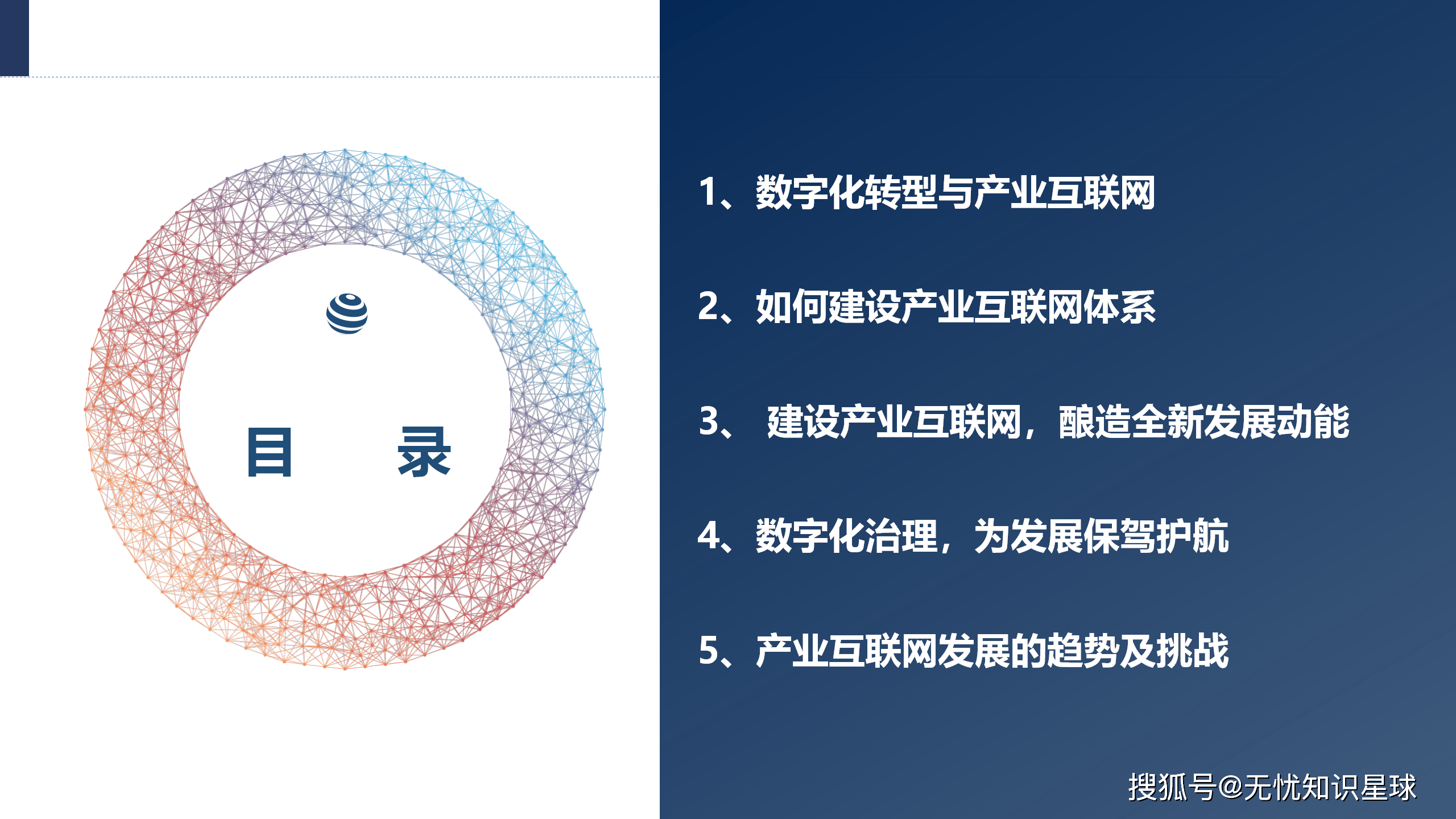 目 录

1、数字化转型与产业互联网

2、如何建设产业互联网体系

3、 建设产业互联网，酿造全新发展动能

4、数字化治理，为发展保驾护航

5、产业互联网发展的趋势及挑战

搜狐号@无忧知识星球